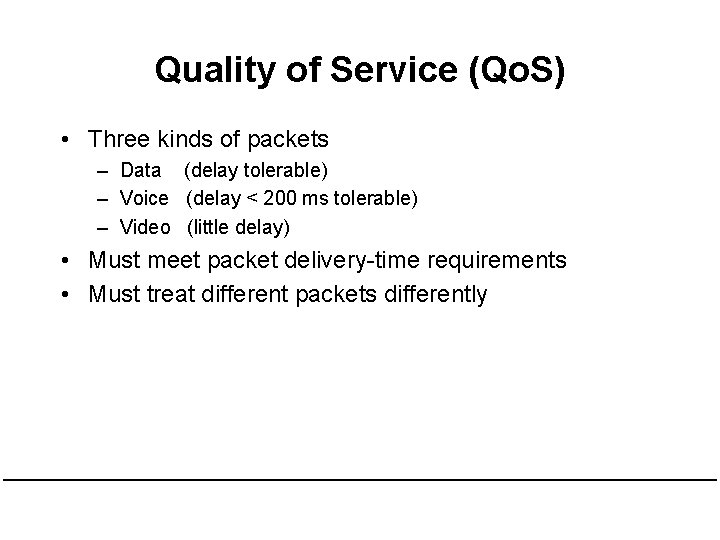 Quality of Service (QoS)

• Three kinds of packets
– Data (delay tolerable)
– Voice (delay < 200 ms tolerable)
– Video (little delay)
• Must meet packet delivery-time requirements
• Must treat different packets differently